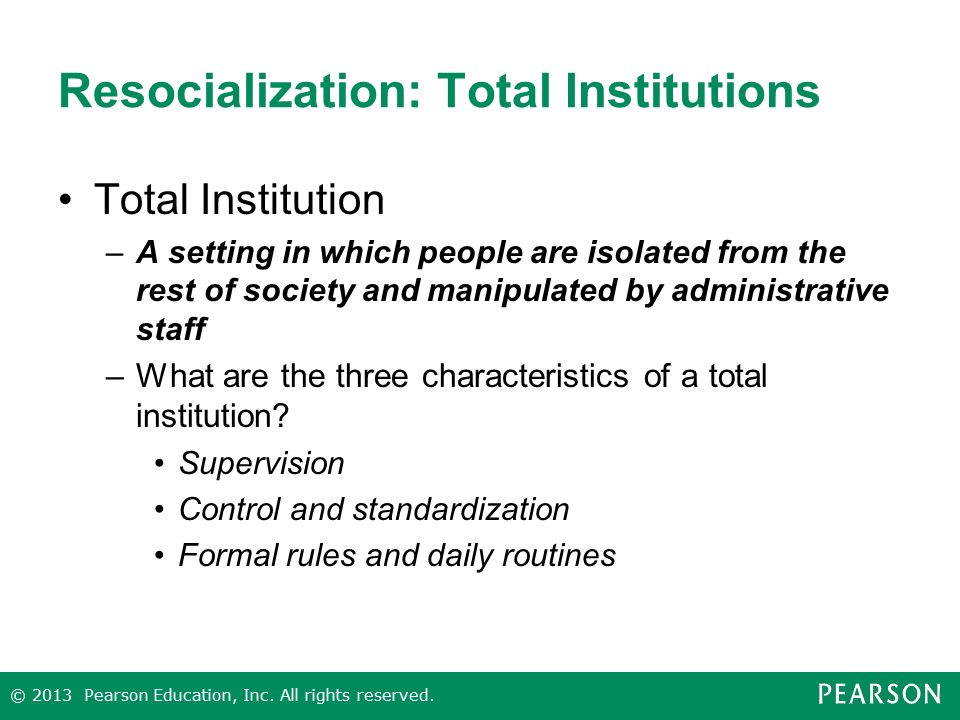 Resocialization: Total Institutions

• Total Institution

– A setting in which people are isolated from the rest of society and manipulated by administrative staff

– What are the three characteristics of a total institution?

• Supervision

• Control and standardization

• Formal rules and daily routines

© 2013 Pearson Education, Inc. All rights reserved.

PEARSON